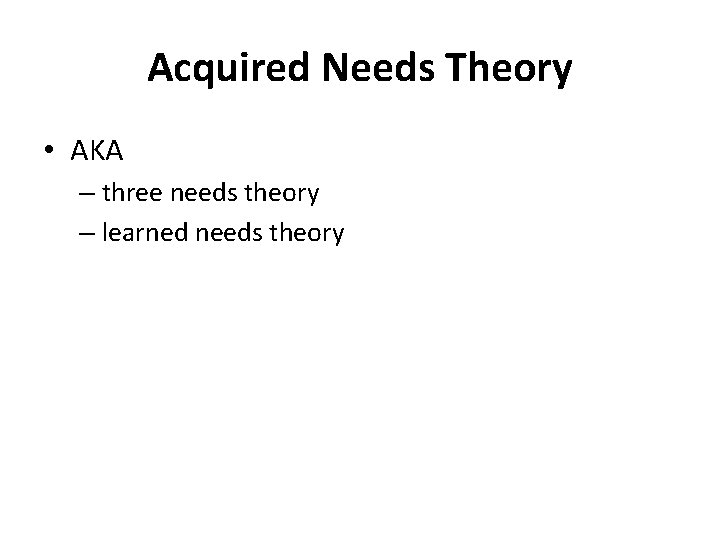 Acquired Needs Theory

• AKA
– three needs theory
– learned needs theory